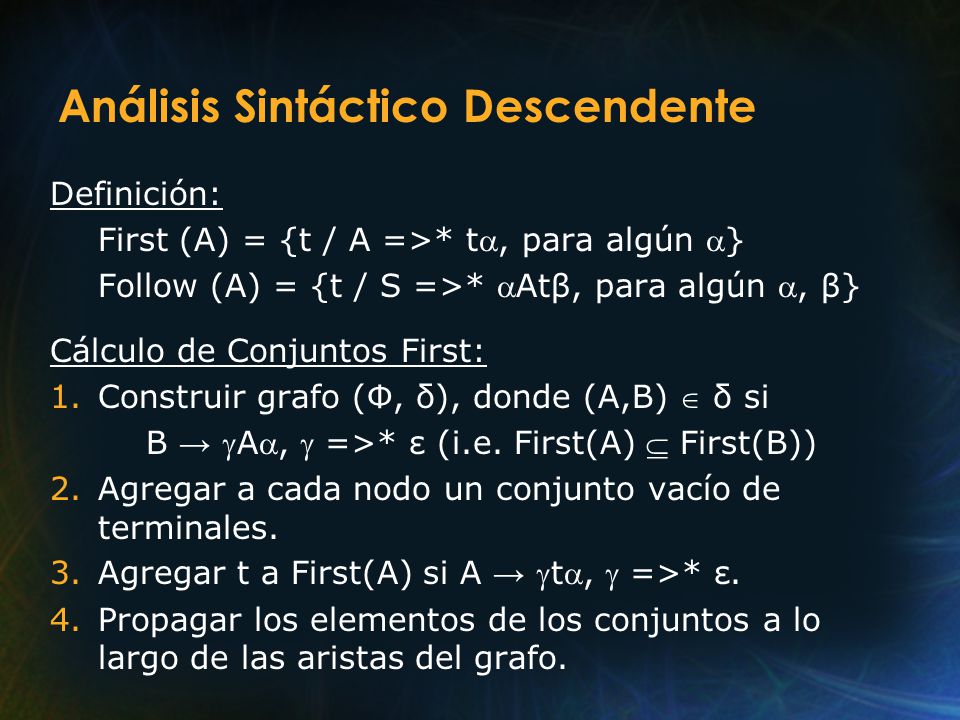 Análisis Sintáctico Descendente

Definición:

First (A) = {t / A =>* t$\alpha$, para algún $\alpha$}

Follow (A) = {t / S =>* $\alpha$At$\beta$, para algún $\alpha$, $\beta$}

Cálculo de Conjuntos First:

1. Construir grafo ($\Phi$, $\delta$), donde (A,B) $\in$ $\delta$ si B $\rightarrow$ $\gamma$A$\alpha$, $\gamma$ =>* $\varepsilon$ (i.e. First(A) $\subseteq$ First(B))
2. Agregar a cada nodo un conjunto vacío de terminales.
3. Agregar t a First(A) si A $\rightarrow$ $\gamma$t$\alpha$, $\gamma$ =>* $\varepsilon$.
4. Propagar los elementos de los conjuntos a lo largo de las aristas del grafo.